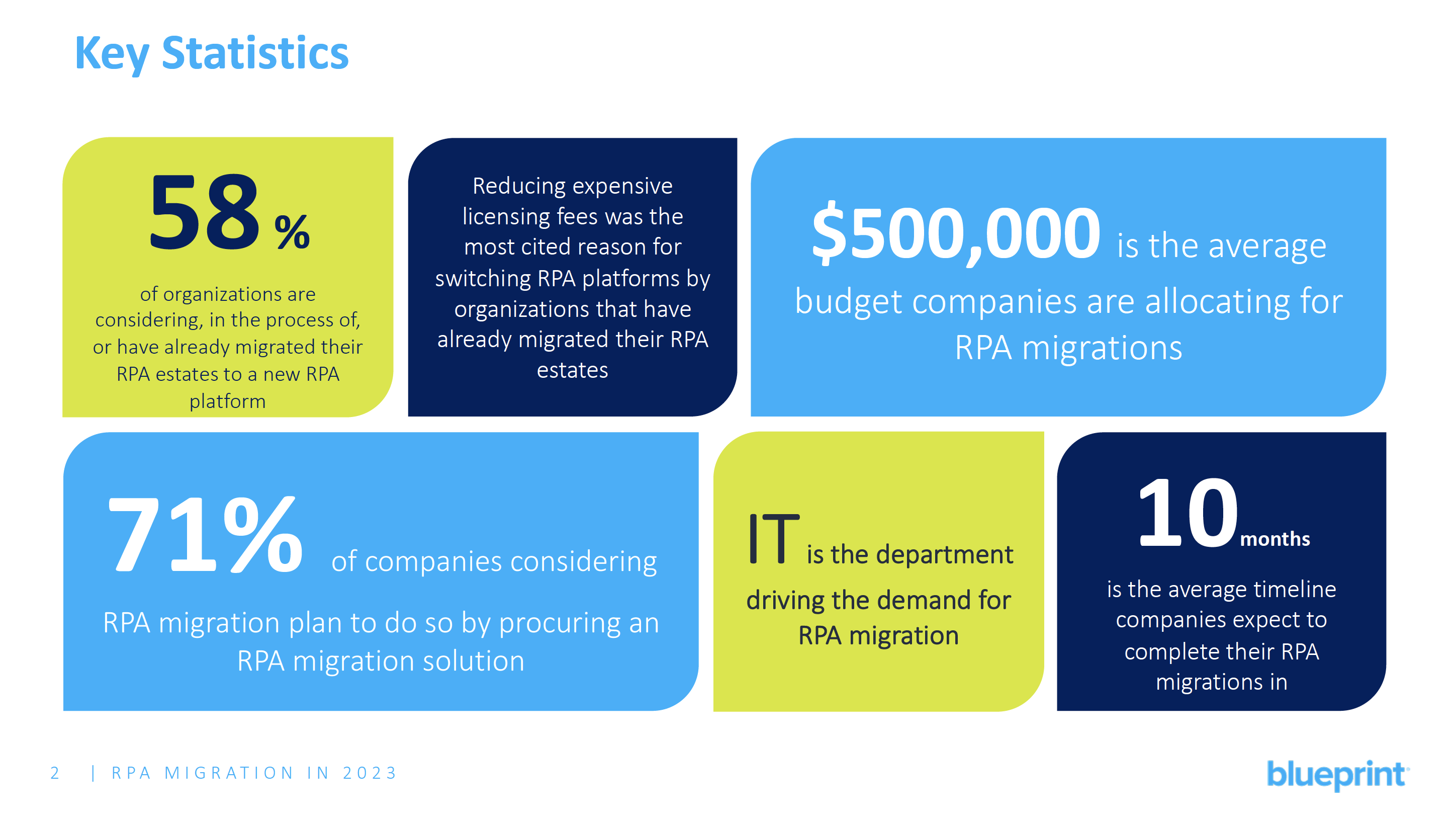 Key Statistics

58 %

of organizations are considering, in the process of, or have already migrated their RPA estates to a new RPA platform

Reducing expensive licensing fees was the most cited reason for switching RPA platforms by organizations that have already migrated their RPA estates

$500,000 is the average budget companies are allocating for RPA migrations

71% of companies considering RPA migration plan to do so by procuring an RPA migration solution

IT is the department driving the demand for RPA migration

10 months

is the average timeline companies expect to complete their RPA migrations in

2 | RPA MIGRATION IN 2023

blueprint